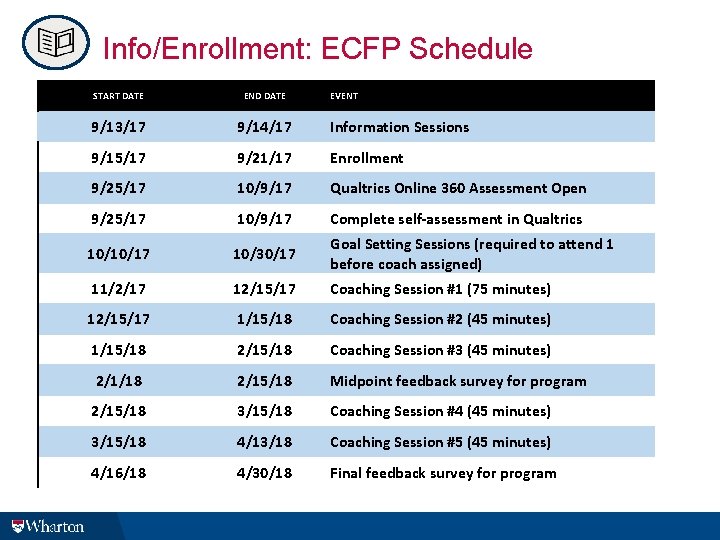 Info/Enrollment: ECFP Schedule

| START DATE | END DATE | EVENT |
|---|---|---|
| 9/13/17 | 9/14/17 | Information Sessions |
| 9/15/17 | 9/21/17 | Enrollment |
| 9/25/17 | 10/9/17 | Qualtrics Online 360 Assessment Open |
| 9/25/17 | 10/9/17 | Complete self-assessment in Qualtrics |
| 10/10/17 | 10/30/17 | Goal Setting Sessions (required to attend 1 before coach assigned) |
| 11/2/17 | 12/15/17 | Coaching Session #1 (75 minutes) |
| 12/15/17 | 1/15/18 | Coaching Session #2 (45 minutes) |
| 1/15/18 | 2/15/18 | Coaching Session #3 (45 minutes) |
| 2/1/18 | 2/15/18 | Midpoint feedback survey for program |
| 2/15/18 | 3/15/18 | Coaching Session #4 (45 minutes) |
| 3/15/18 | 4/13/18 | Coaching Session #5 (45 minutes) |
| 4/16/18 | 4/30/18 | Final feedback survey for program |

Wharton